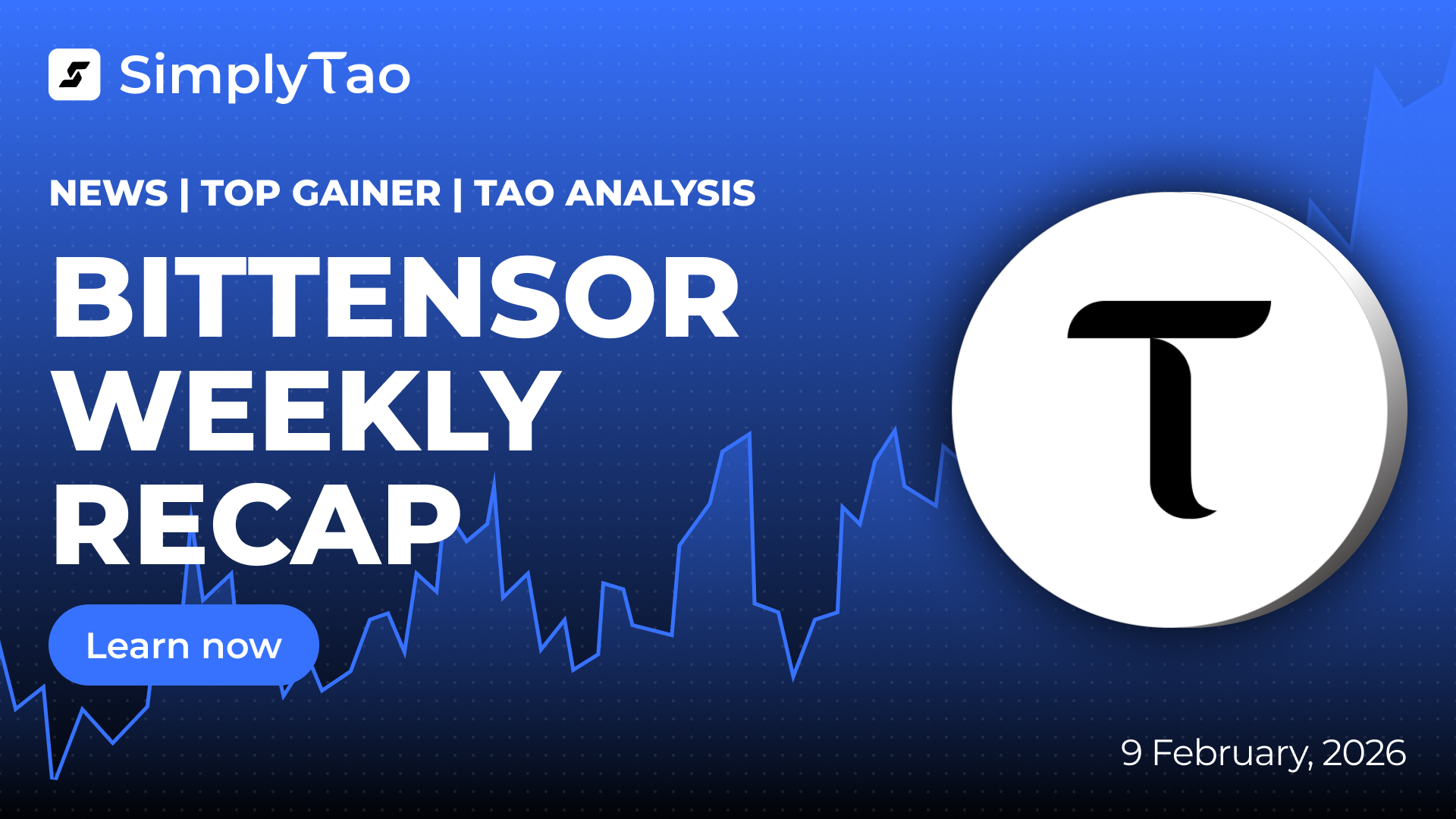 SimplyTao

NEWS | TOP GAINER | TAO ANALYSIS

BITTENSOR WEEKLY RECAP

Learn now

9 February, 2026